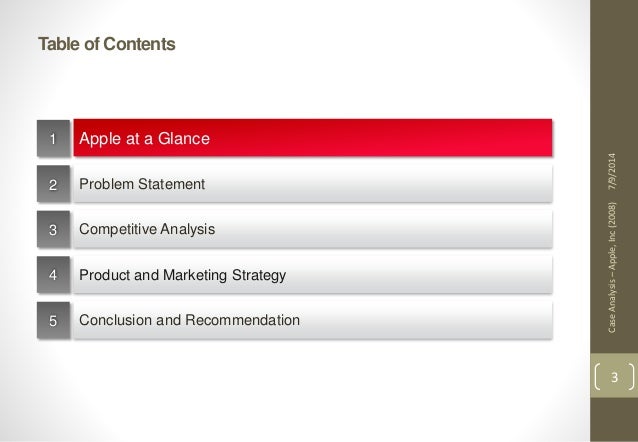 Table of Contents

1 Apple at a Glance

2 Problem Statement

3 Competitive Analysis

4 Product and Marketing Strategy

5 Conclusion and Recommendation

Case Analysis – Apple, Inc (2008) 7/9/2014

3